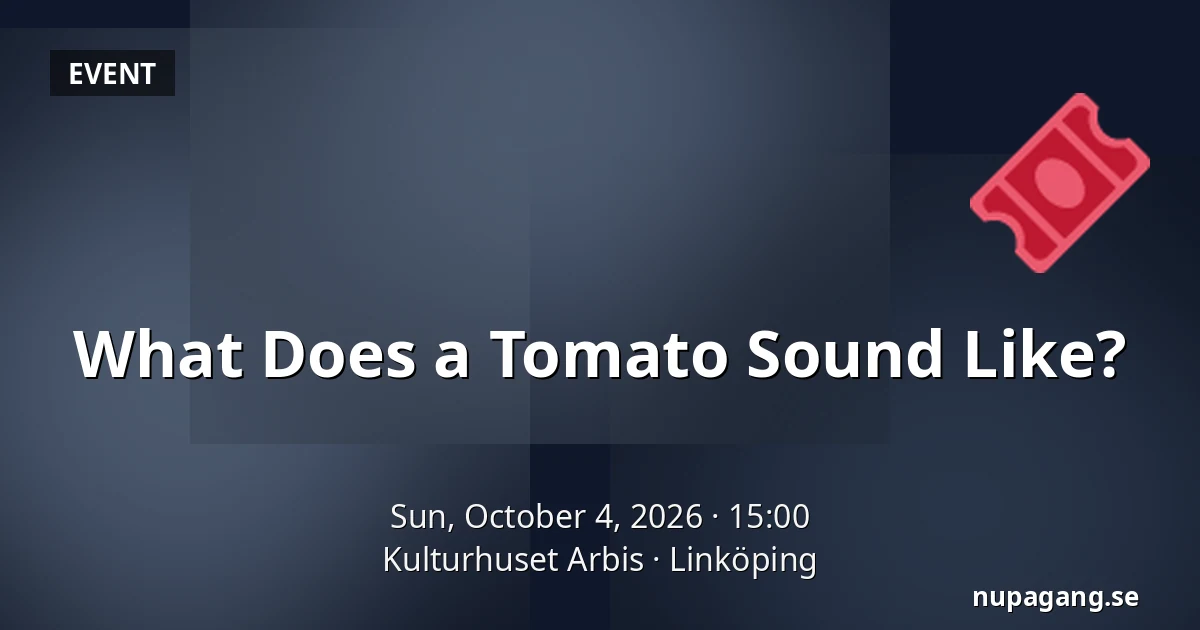 EVENT

What Does a Tomato Sound Like?

Sun, October 4, 2026 · 15:00
Kulturhuset Arbis · Linköping

nupagang.se